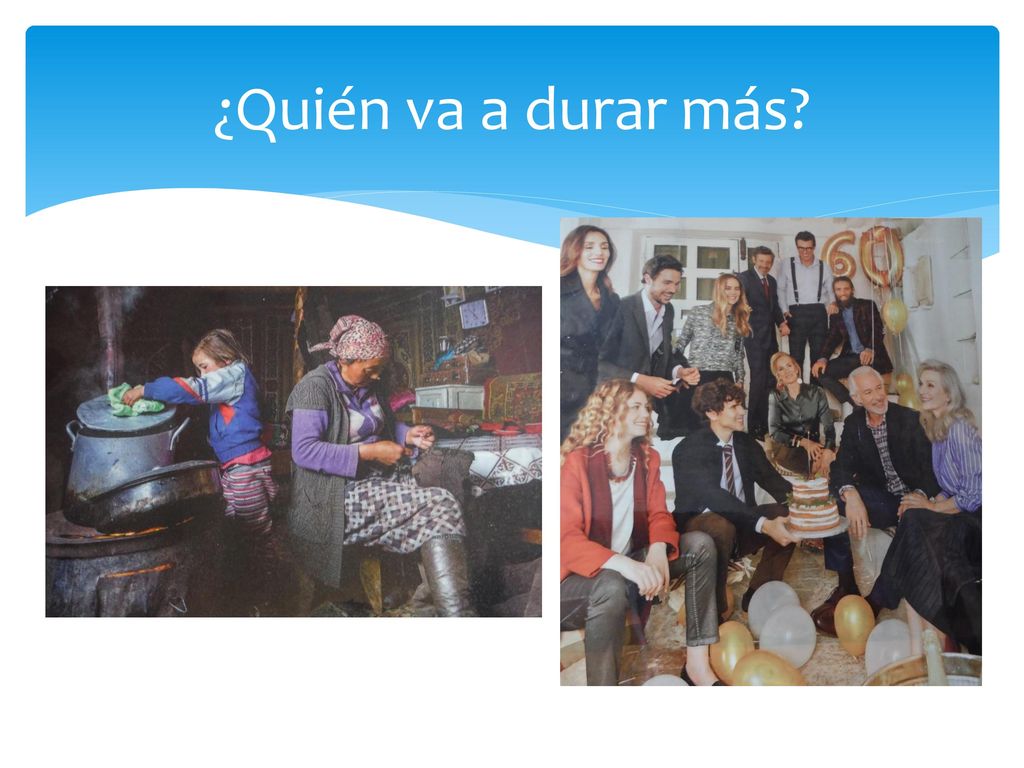 ¿Quién va a durar más?

60